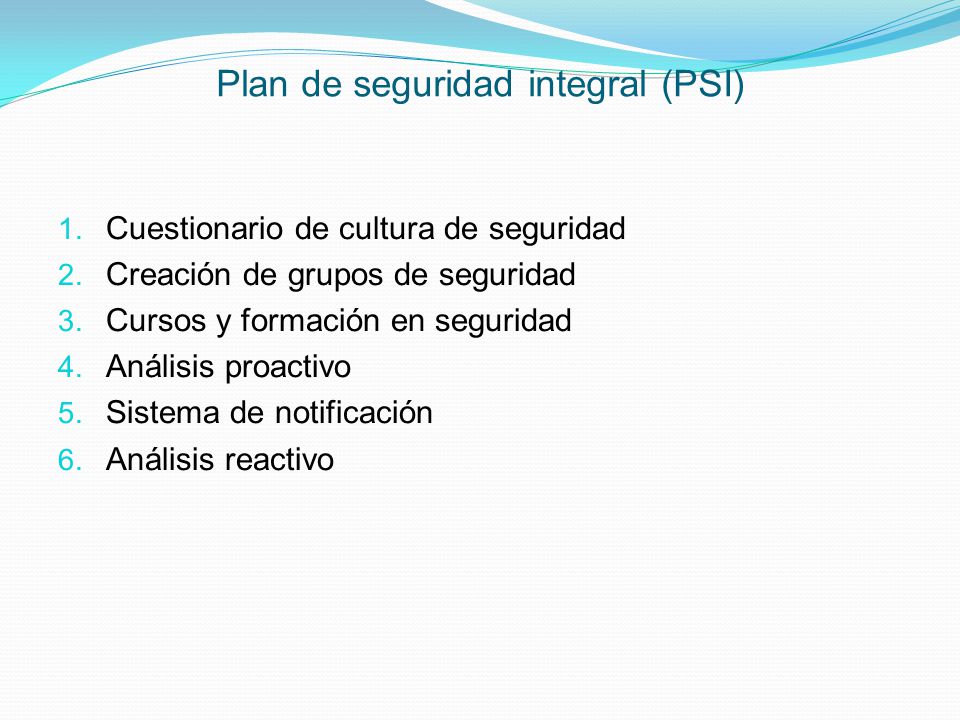 Plan de seguridad integral (PSI)

1. Cuestionario de cultura de seguridad
2. Creación de grupos de seguridad
3. Cursos y formación en seguridad
4. Análisis proactivo
5. Sistema de notificación
6. Análisis reactivo